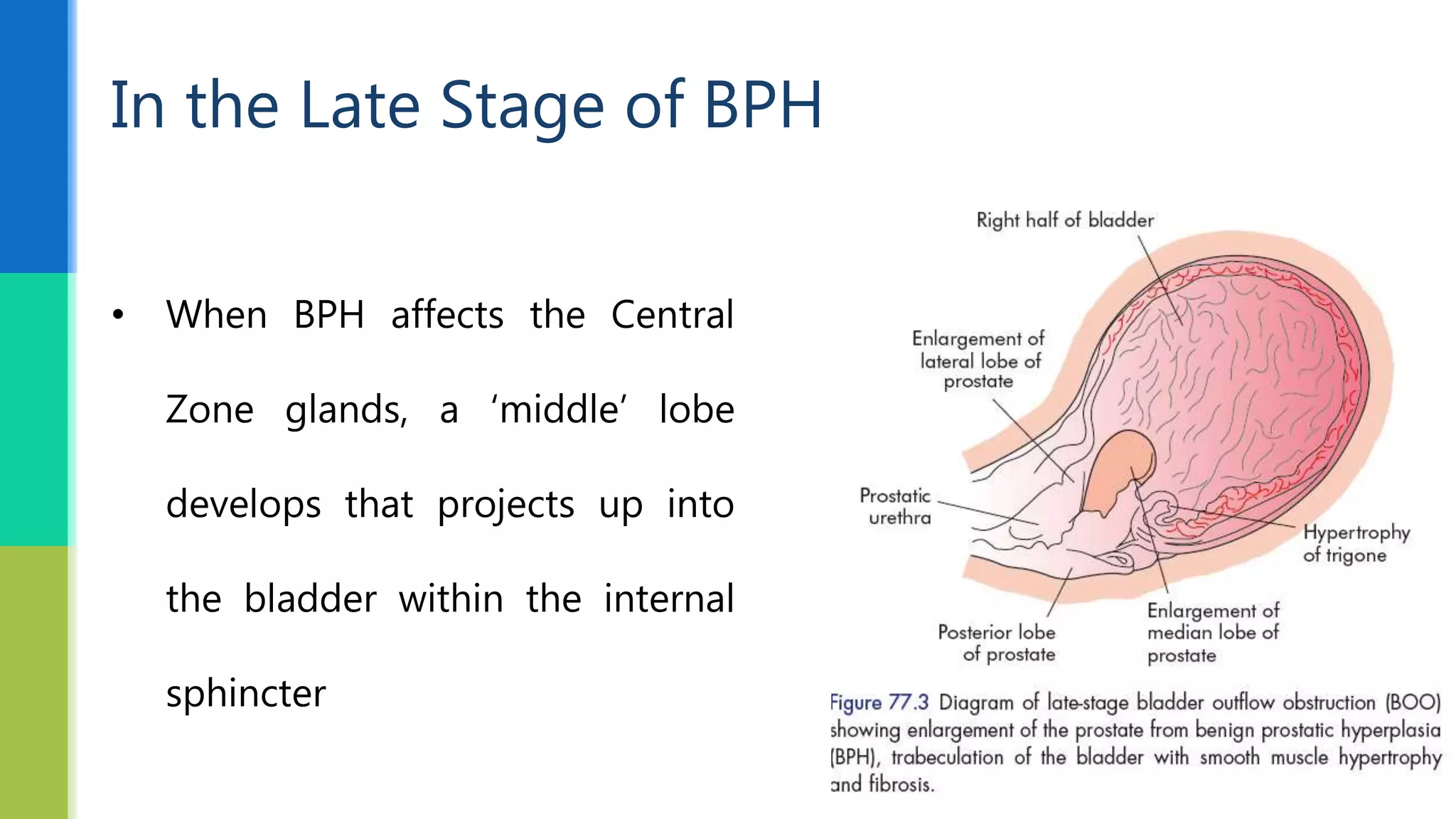 In the Late Stage of BPH

• When BPH affects the Central Zone glands, a 'middle' lobe develops that projects up into the bladder within the internal sphincter

Right half of bladder

Enlargement of lateral lobe of prostate

Prostatic urethra

Hypertrophy of trigone

Posterior lobe of prostate

Enlargement of median lobe of prostate

Figure 77.3 Diagram of late-stage bladder outflow obstruction (BOO) showing enlargement of the prostate from benign prostatic hyperplasia (BPH), trabeculation of the bladder with smooth muscle hypertrophy and fibrosis.